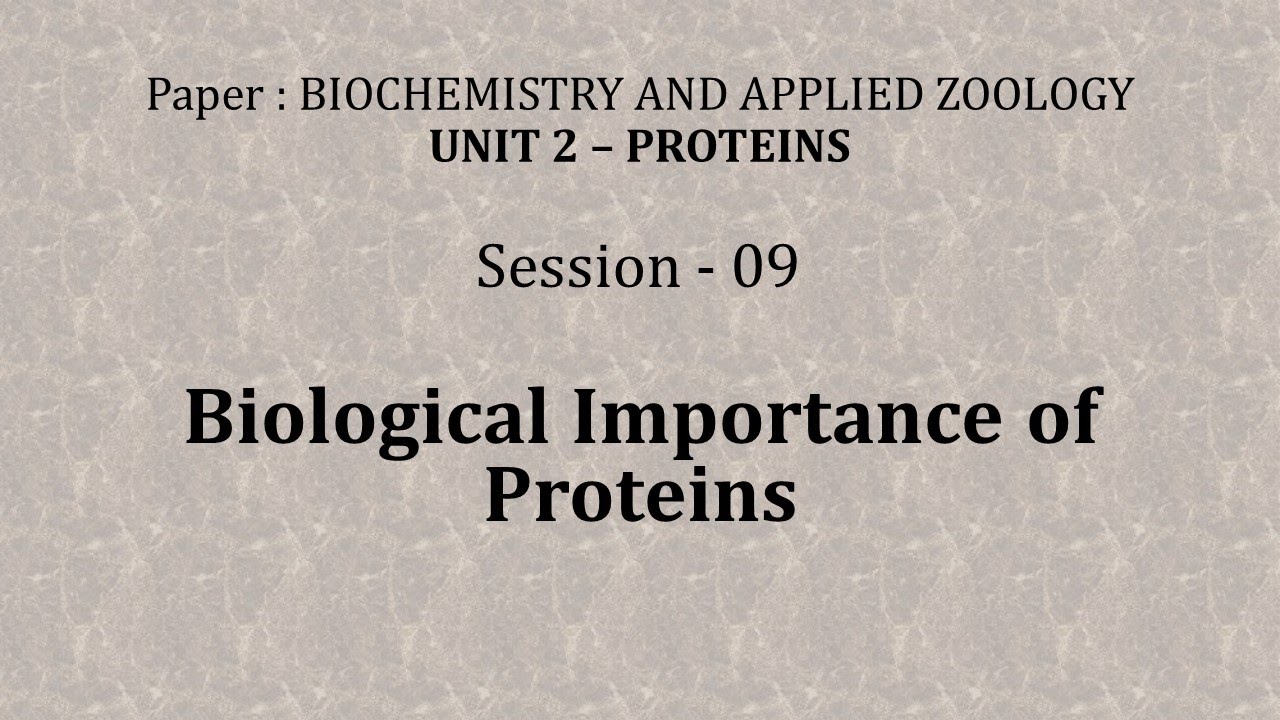 Paper : BIOCHEMISTRY AND APPLIED ZOOLOGY
UNIT 2 – PROTEINS

Session - 09

Biological Importance of Proteins